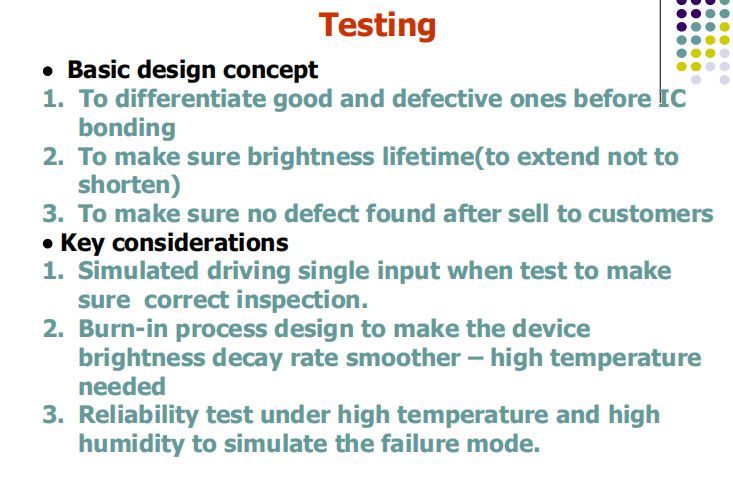 Testing

• Basic design concept

1. To differentiate good and defective ones before IC bonding
2. To make sure brightness lifetime(to extend not to shorten)
3. To make sure no defect found after sell to customers

• Key considerations

1. Simulated driving single input when test to make sure correct inspection.
2. Burn-in process design to make the device brightness decay rate smoother – high temperature needed
3. Reliability test under high temperature and high humidity to simulate the failure mode.